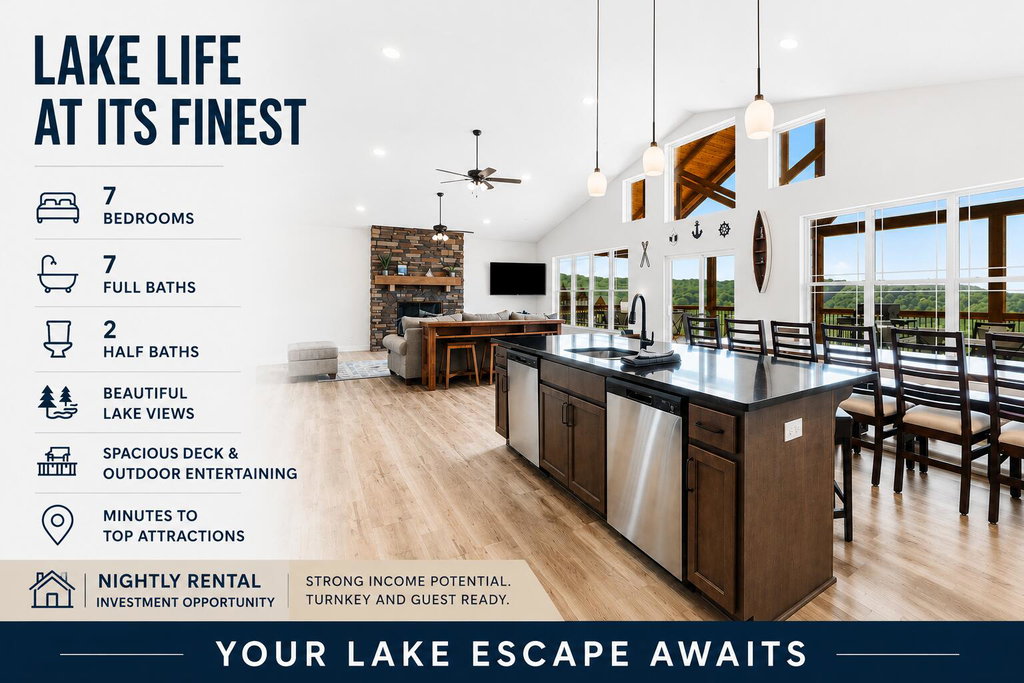 LAKE LIFE
AT ITS FINEST

7
BEDROOMS

7
FULL BATHS

2
HALF BATHS

BEAUTIFUL
LAKE VIEWS

SPACIOUS DECK &
OUTDOOR ENTERTAINING

MINUTES TO
TOP ATTRACTIONS

NIGHTLY RENTAL
INVESTMENT OPPORTUNITY

STRONG INCOME POTENTIAL.
TURNKEY AND GUEST READY.

YOUR LAKE ESCAPE AWAITS